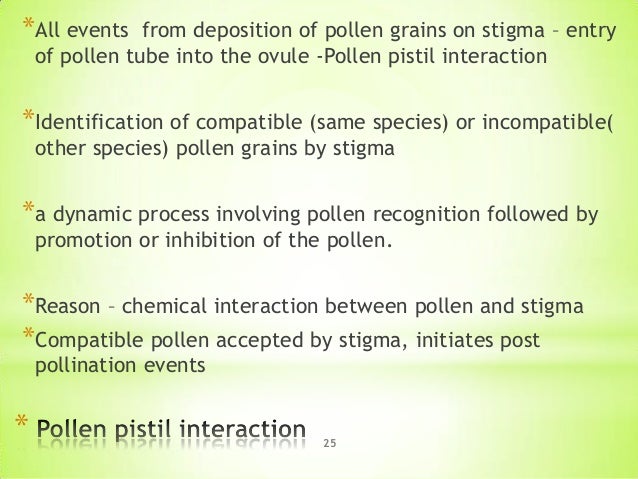 *All events  from deposition of pollen grains on stigma – entry of pollen tube into the ovule -Pollen pistil interaction

*Identification of compatible (same species) or incompatible( other species) pollen grains by stigma

*a dynamic process involving pollen recognition followed by promotion or inhibition of the pollen.

*Reason – chemical interaction between pollen and stigma

*Compatible pollen accepted by stigma, initiates post pollination events

* Pollen pistil interaction

25